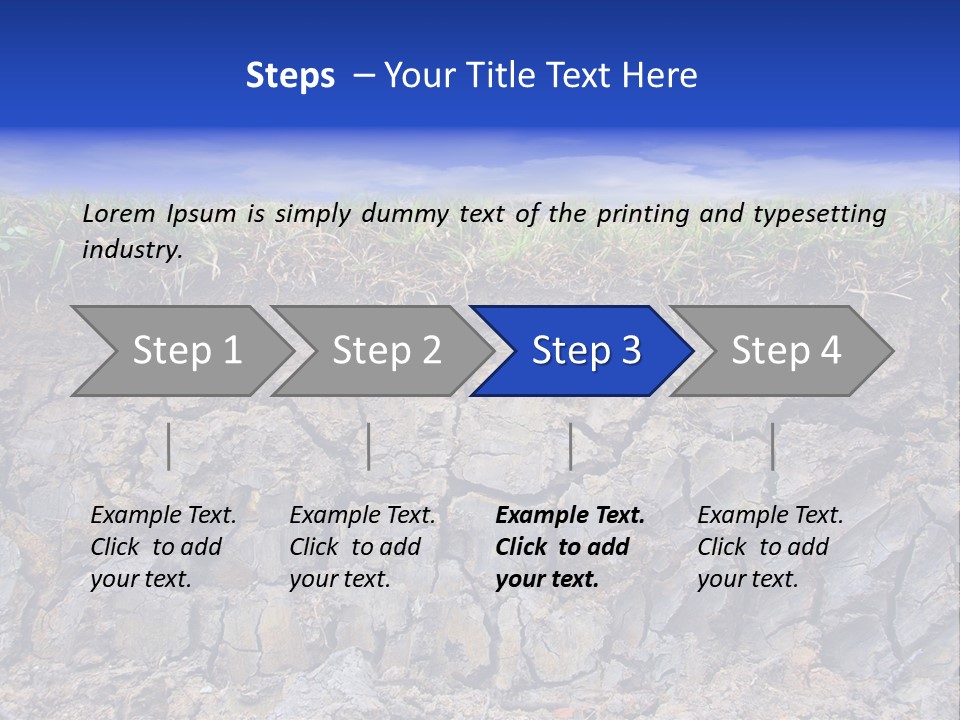 Steps – Your Title Text Here

Lorem Ipsum is simply dummy text of the printing and typesetting industry.

Step 1

Step 2

Step 3

Step 4

Example Text. Click to add your text.

Example Text. Click to add your text.

Example Text. Click to add your text.

Example Text. Click to add your text.